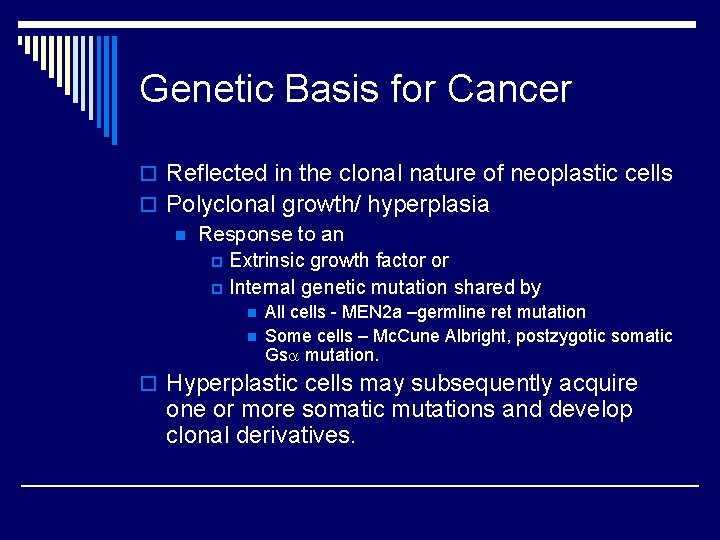 Genetic Basis for Cancer

Reflected in the clonal nature of neoplastic cells

Polyclonal growth/ hyperplasia

Response to an

Extrinsic growth factor or

Internal genetic mutation shared by

All cells - MEN2a –germline ret mutation

Some cells – McCune Albright, postzygotic somatic Gs$\alpha$ mutation.

Hyperplastic cells may subsequently acquire one or more somatic mutations and develop clonal derivatives.